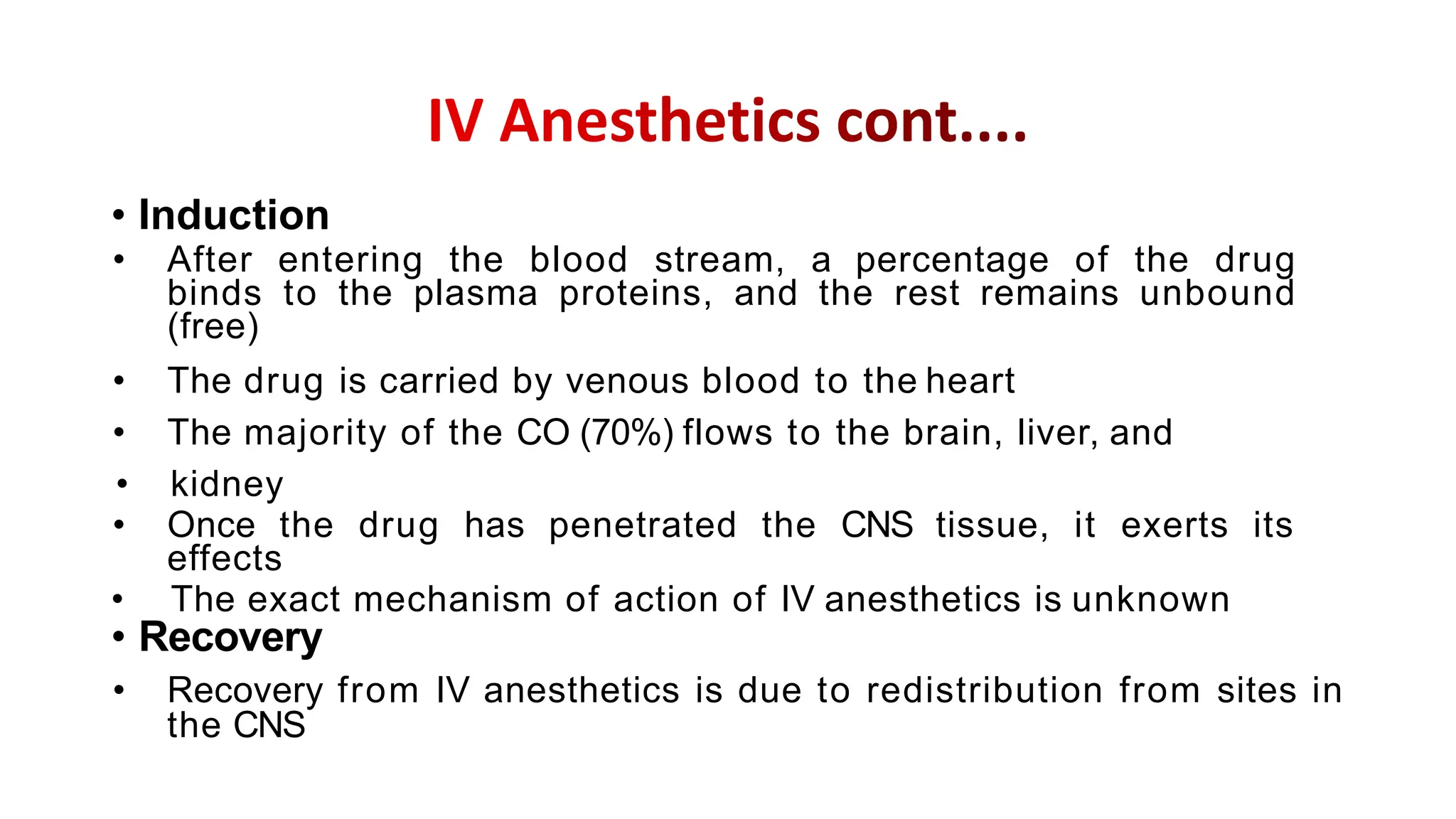 IV Anesthetics cont....

• Induction
• After entering the blood stream, a percentage of the drug binds to the plasma proteins, and the rest remains unbound (free)
• The drug is carried by venous blood to the heart
• The majority of the CO (70%) flows to the brain, liver, and
• kidney
• Once the drug has penetrated the CNS tissue, it exerts its effects
• The exact mechanism of action of IV anesthetics is unknown
• Recovery
• Recovery from IV anesthetics is due to redistribution from sites in the CNS